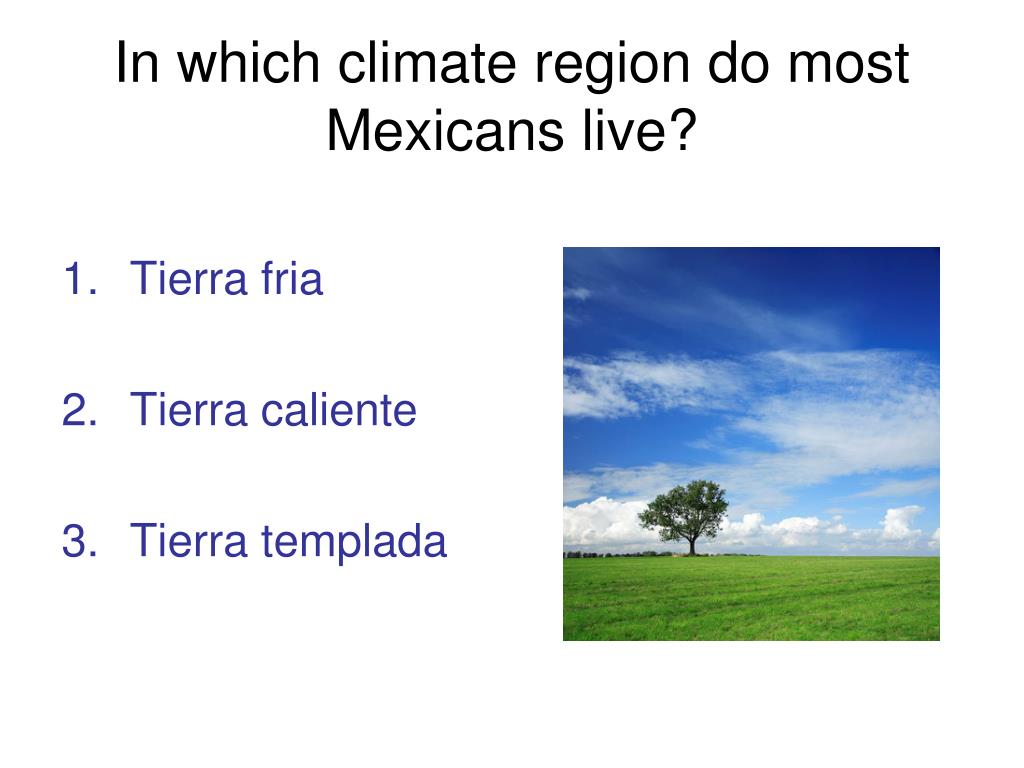 In which climate region do most Mexicans live?

1. Tierra fria

2. Tierra caliente

3. Tierra templada